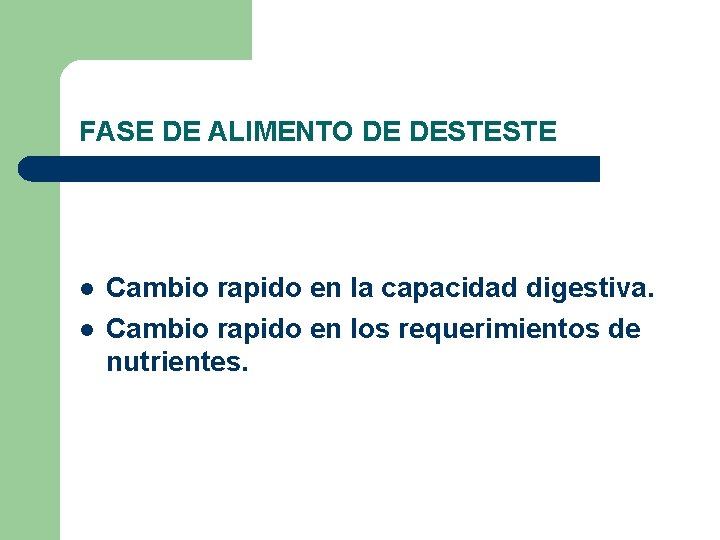 FASE DE ALIMENTO DE DESTESTE

- Cambio rapido en la capacidad digestiva.
- Cambio rapido en los requerimientos de nutrientes.